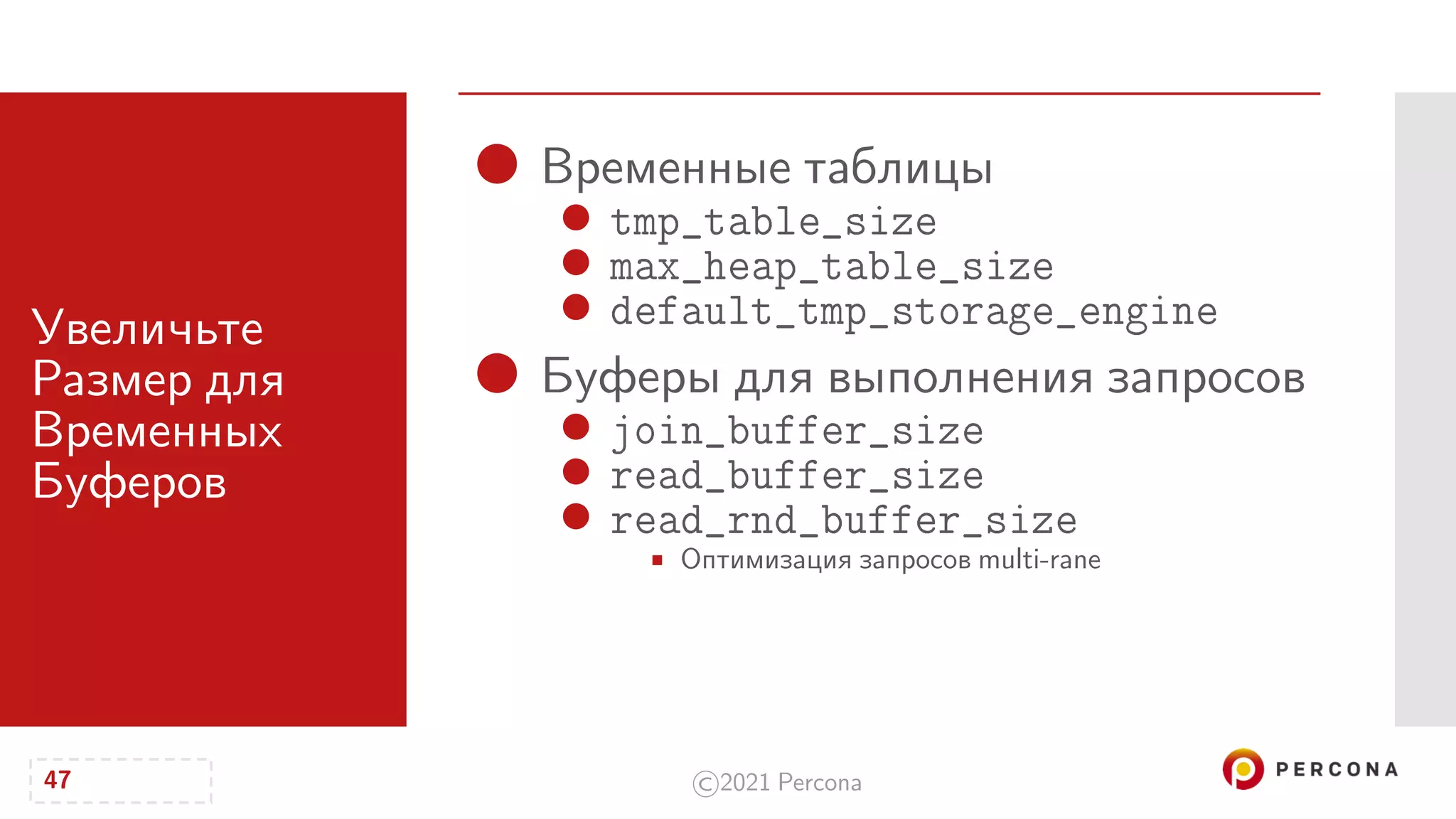 Увеличьте Размер для Временных Буферов

Временные таблицы
tmp_table_size
max_heap_table_size
default_tmp_storage_engine

Буферы для выполнения запросов
join_buffer_size
read_buffer_size
read_rnd_buffer_size
Оптимизация запросов multi-rane

47

©2021 Percona

PERCONA